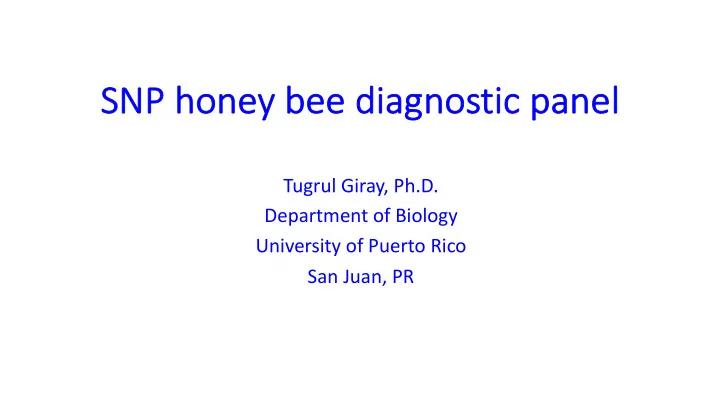 SNP honey bee diagnostic panel

Tugrul Giray, Ph.D.
Department of Biology
University of Puerto Rico
San Juan, PR